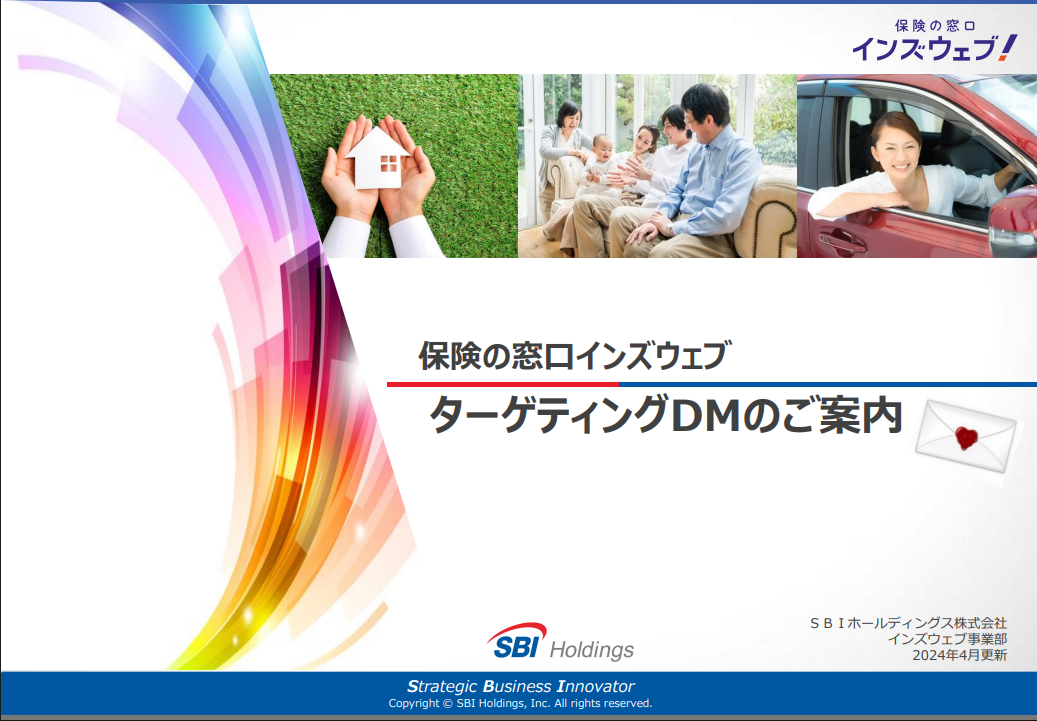 保険の窓口
インズウェブ!

保険の窓口インズウェブ
ターゲティングDMのご案内

SBI Holdings

ＳＢＩホールディングス株式会社
インズウェブ事業部
2024年4月更新

Strategic Business Innovator
Copyright © SBI Holdings, Inc. All rights reserved.